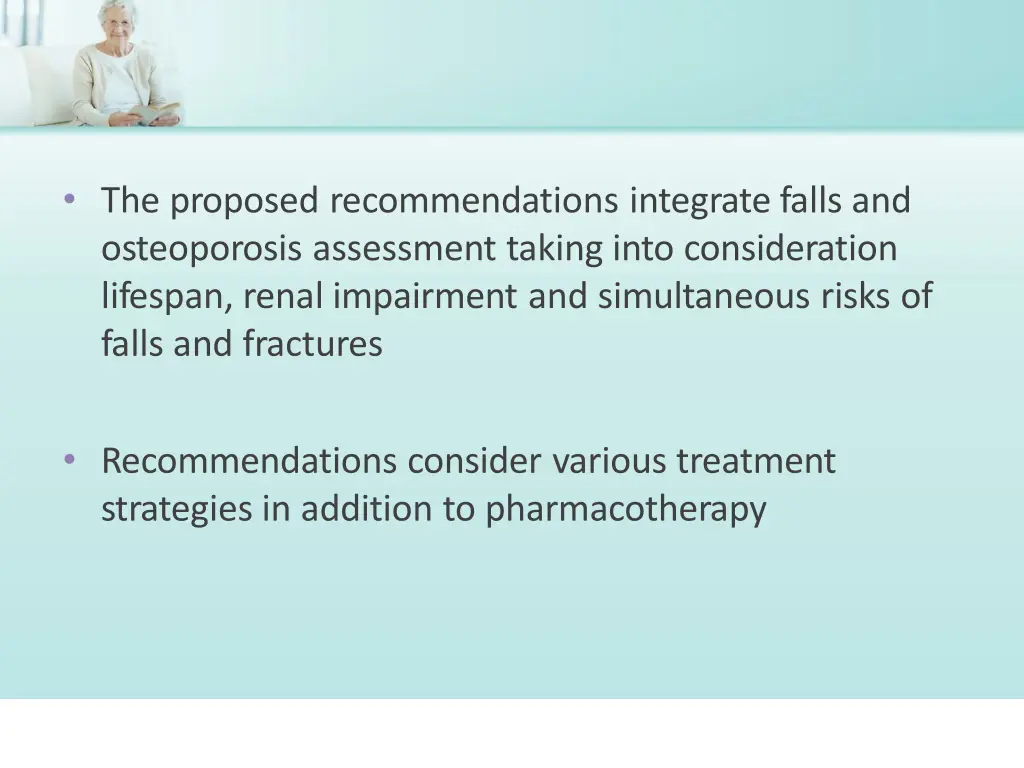 • The proposed recommendations integrate falls and osteoporosis assessment taking into consideration lifespan, renal impairment and simultaneous risks of falls and fractures

• Recommendations consider various treatment strategies in addition to pharmacotherapy